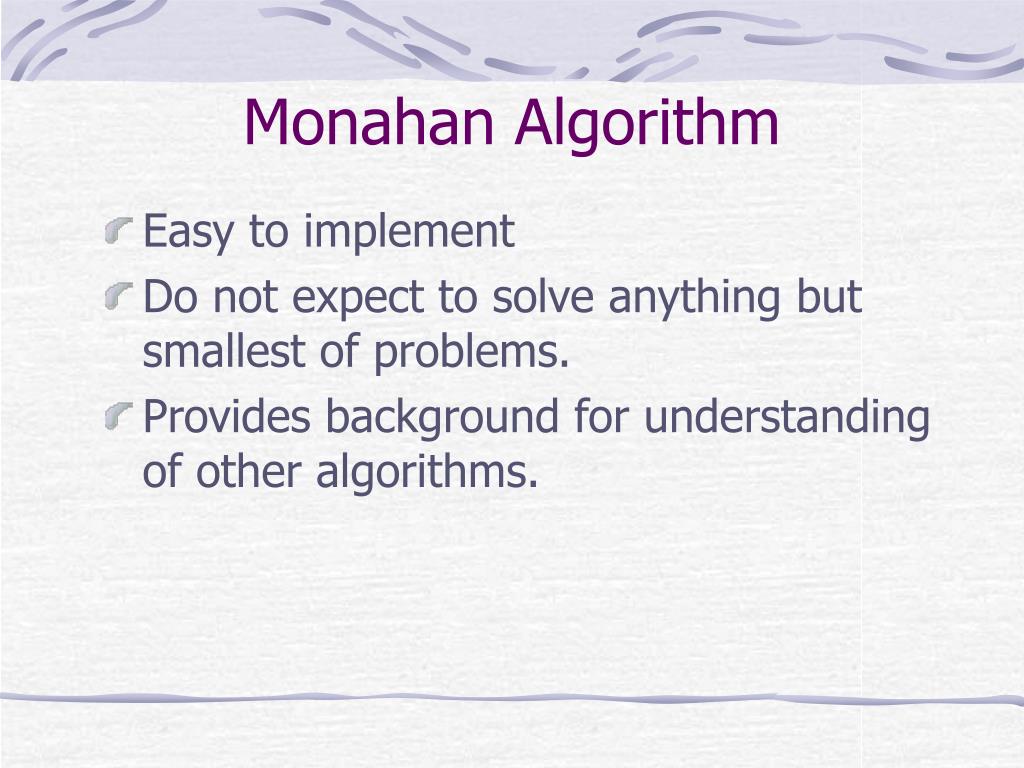 Monahan Algorithm

Easy to implement

Do not expect to solve anything but smallest of problems.

Provides background for understanding of other algorithms.